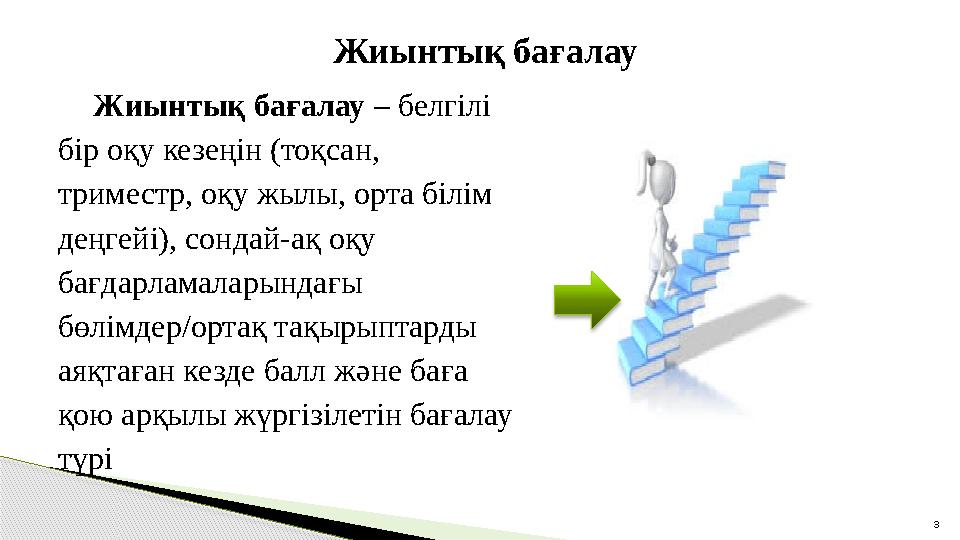 Жиынтық бағалау

Жиынтық бағалау – белгілі бір оқу кезеңін (тоқсан, триместр, оқу жылы, орта білім деңгейі), сондай-ақ оқу бағдарламаларындағы бөлімдер/ортақ тақырыптарды аяқтаған кезде балл және баға қою арқылы жүргізілетін бағалау түрі

3